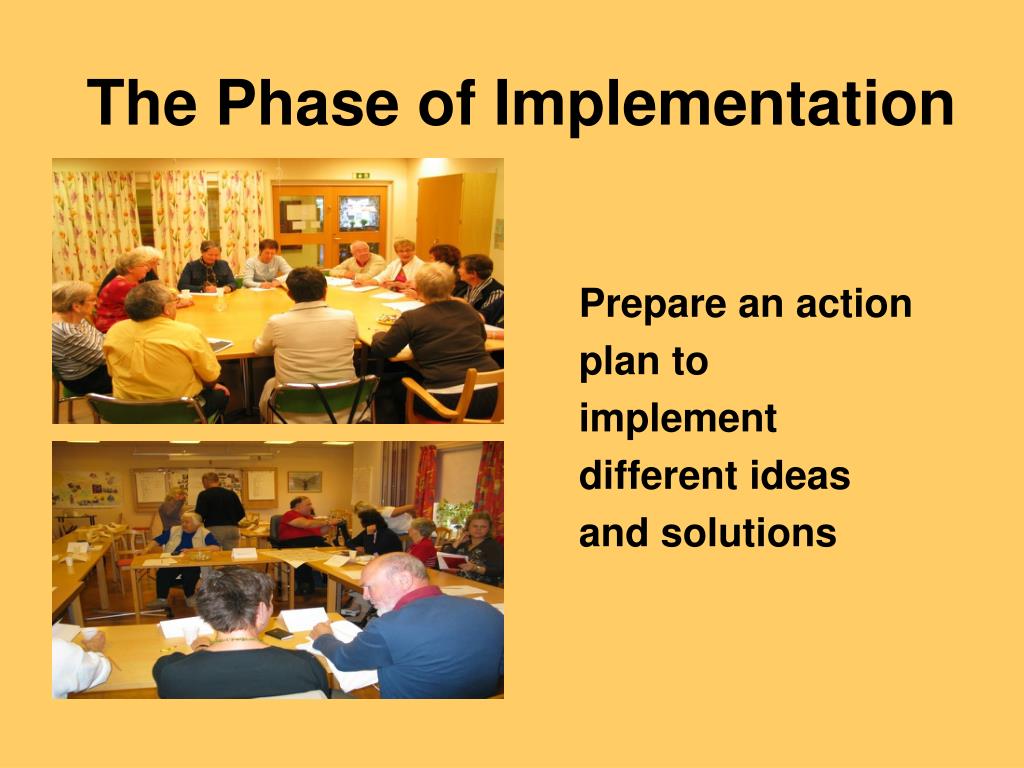 The Phase of Implementation

Prepare an action plan to implement different ideas and solutions